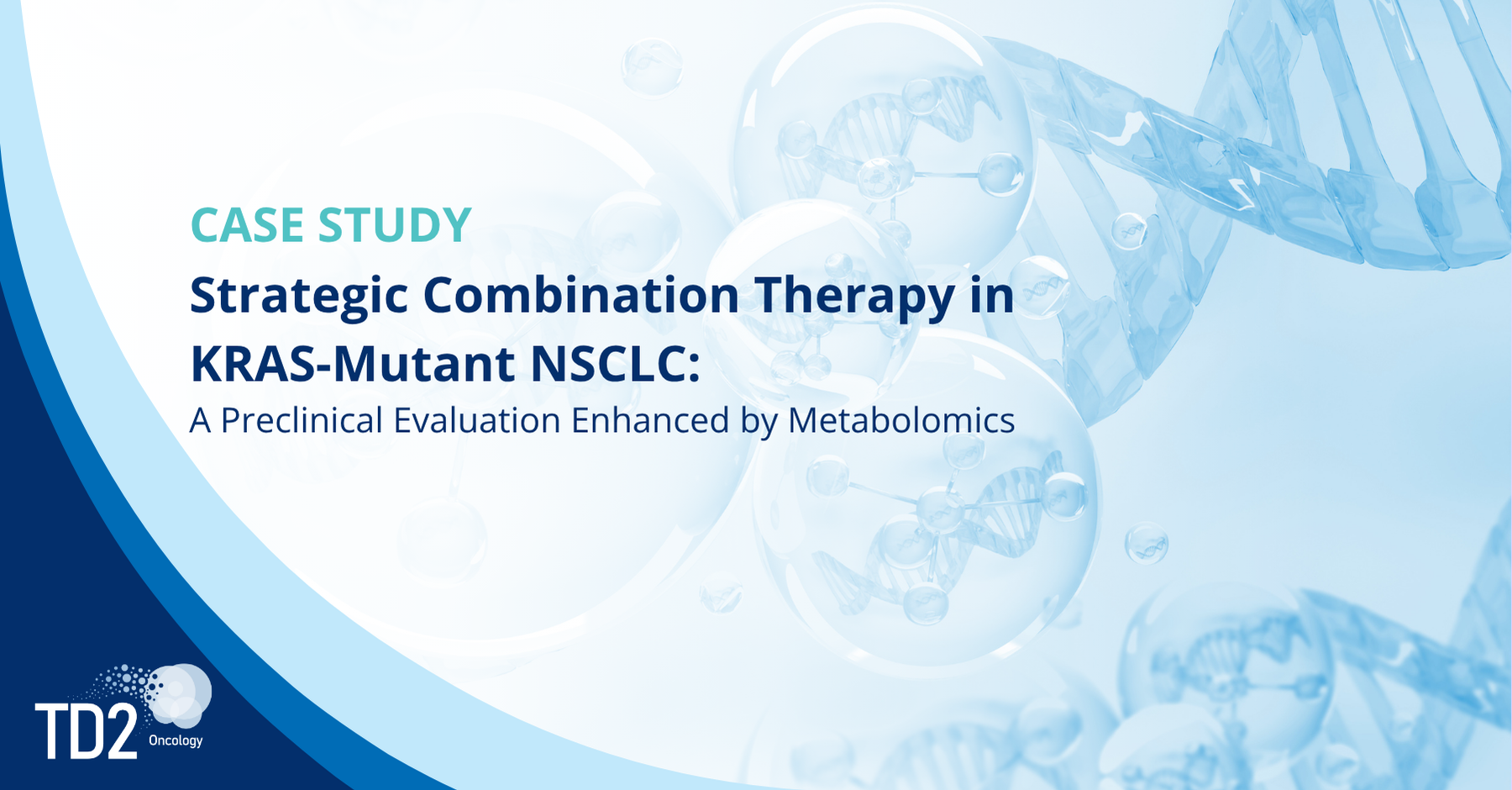 CASE STUDY

Strategic Combination Therapy in KRAS-Mutant NSCLC:

A Preclinical Evaluation Enhanced by Metabolomics

TD2 Oncology